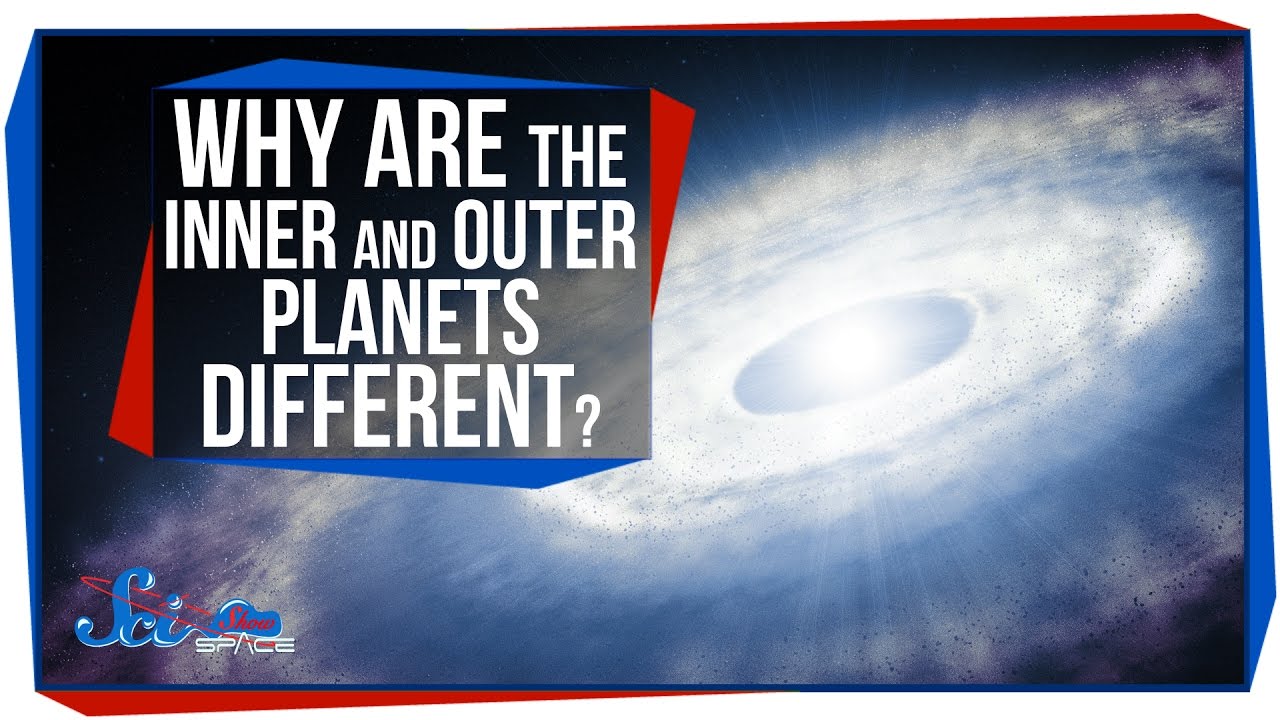 WHY ARE THE INNER AND OUTER PLANETS DIFFERENT?

Sci Show SPACE